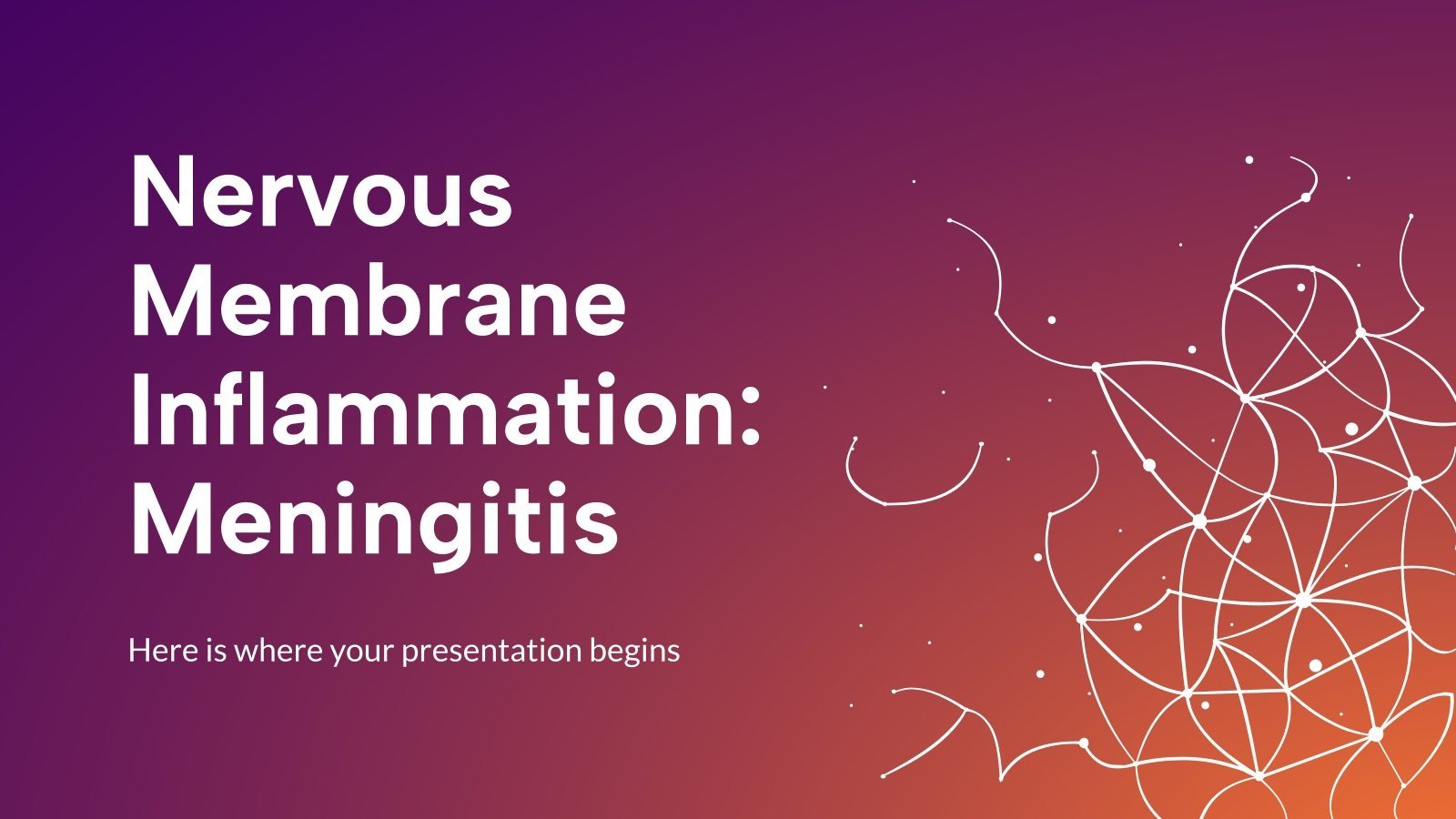 Nervous Membrane Inflammation: Meningitis

Here is where your presentation begins